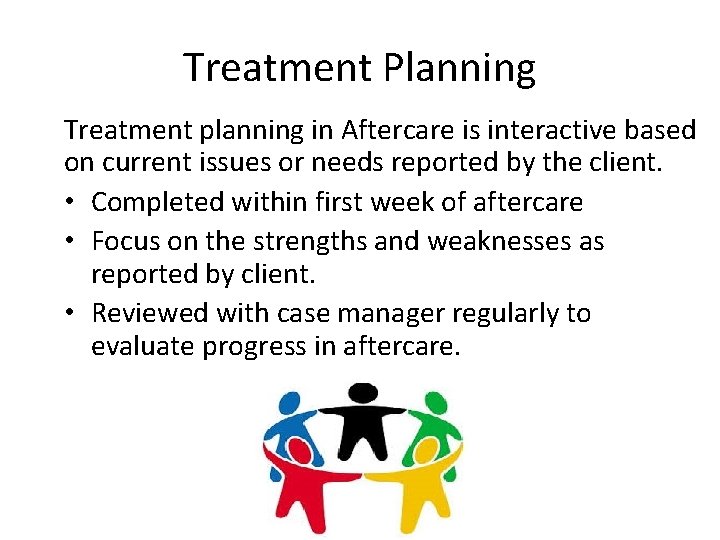 Treatment Planning

Treatment planning in Aftercare is interactive based on current issues or needs reported by the client.

• Completed within first week of aftercare
• Focus on the strengths and weaknesses as reported by client.
• Reviewed with case manager regularly to evaluate progress in aftercare.